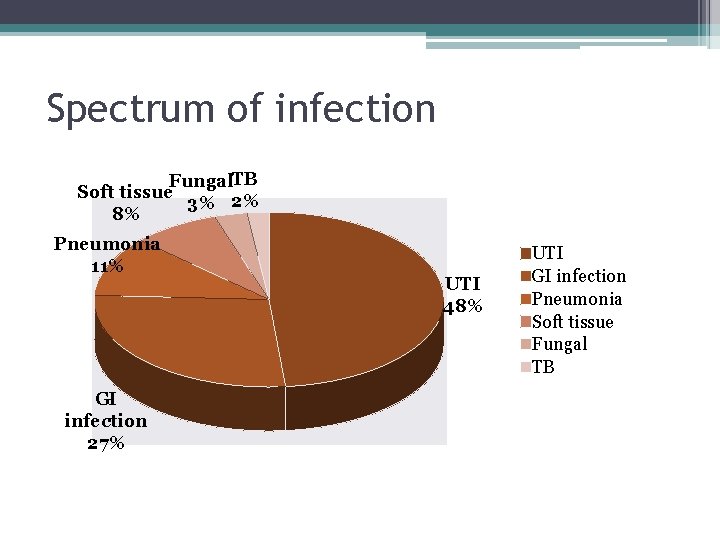 Spectrum of infection

Soft tissue 8%

Fungal 3%

TB 2%

Pneumonia 11%

UTI 48%

GI infection 27%

UTI
GI infection
Pneumonia
Soft tissue
Fungal
TB